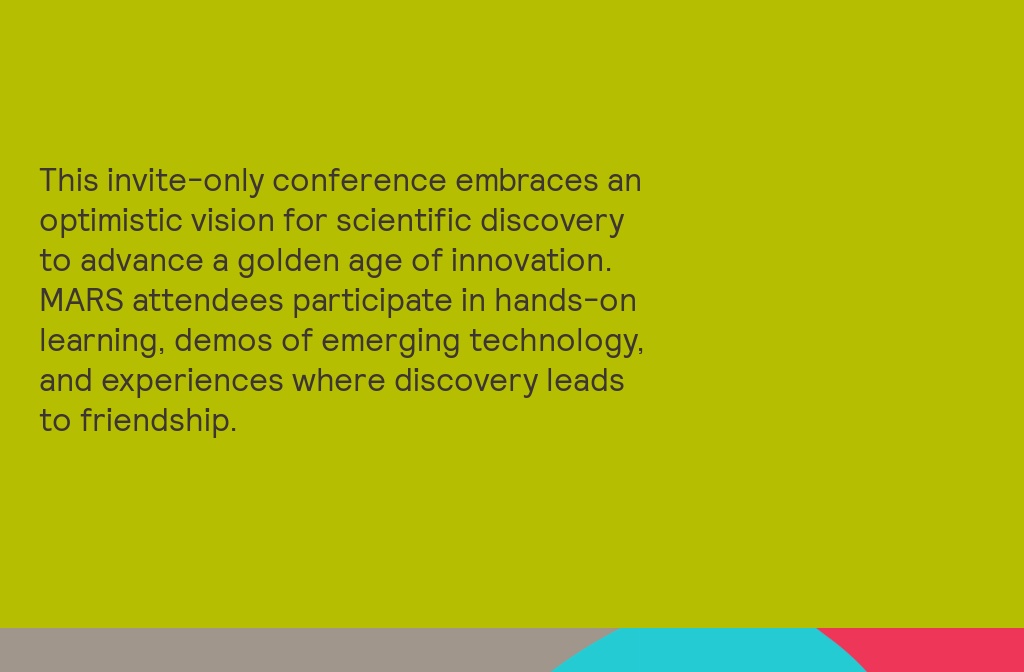 This invite-only conference embraces an optimistic vision for scientific discovery to advance a golden age of innovation. MARS attendees participate in hands-on learning, demos of emerging technology, and experiences where discovery leads to friendship.